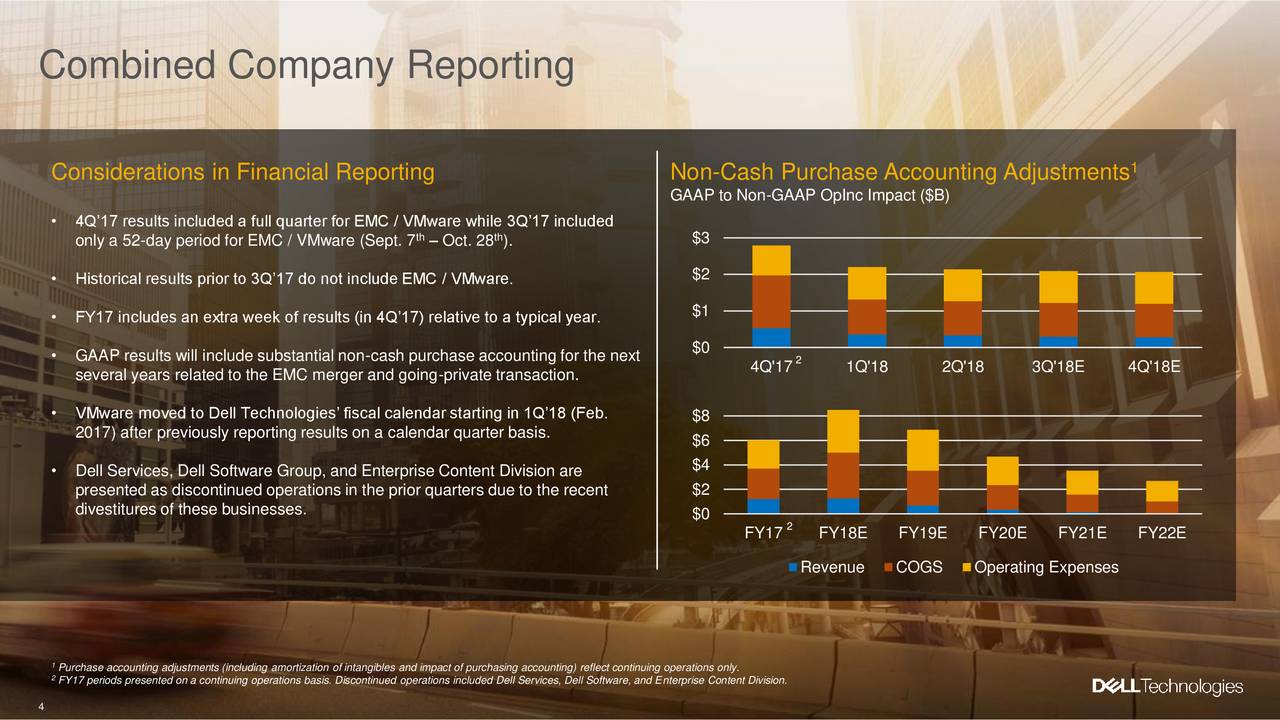 Combined Company Reporting

Considerations in Financial Reporting

• 4Q'17 results included a full quarter for EMC / VMware while 3Q'17 included only a 52-day period for EMC / VMware (Sept. 7$^{th}$ – Oct. 28$^{th}$).

• Historical results prior to 3Q'17 do not include EMC / VMware.

• FY17 includes an extra week of results (in 4Q'17) relative to a typical year.

• GAAP results will include substantial non-cash purchase accounting for the next several years related to the EMC merger and going-private transaction.

• VMware moved to Dell Technologies' fiscal calendar starting in 1Q'18 (Feb. 2017) after previously reporting results on a calendar quarter basis.

• Dell Services, Dell Software Group, and Enterprise Content Division are presented as discontinued operations in the prior quarters due to the recent divestitures of these businesses.

Non-Cash Purchase Accounting Adjustments$^1$

GAAP to Non-GAAP OpInc Impact ($B)

$3
$2
$1
$0
4Q'17 $^2$ 1Q'18 2Q'18 3Q'18E 4Q'18E

$8
$6
$4
$2
$0
FY17 $^2$ FY18E FY19E FY20E FY21E FY22E

Revenue COGS Operating Expenses

$^1$ Purchase accounting adjustments (including amortization of intangibles and impact of purchasing accounting) reflect continuing operations only.
$^2$ FY17 periods presented on a continuing operations basis. Discontinued operations included Dell Services, Dell Software, and Enterprise Content Division.

DELL Technologies

4